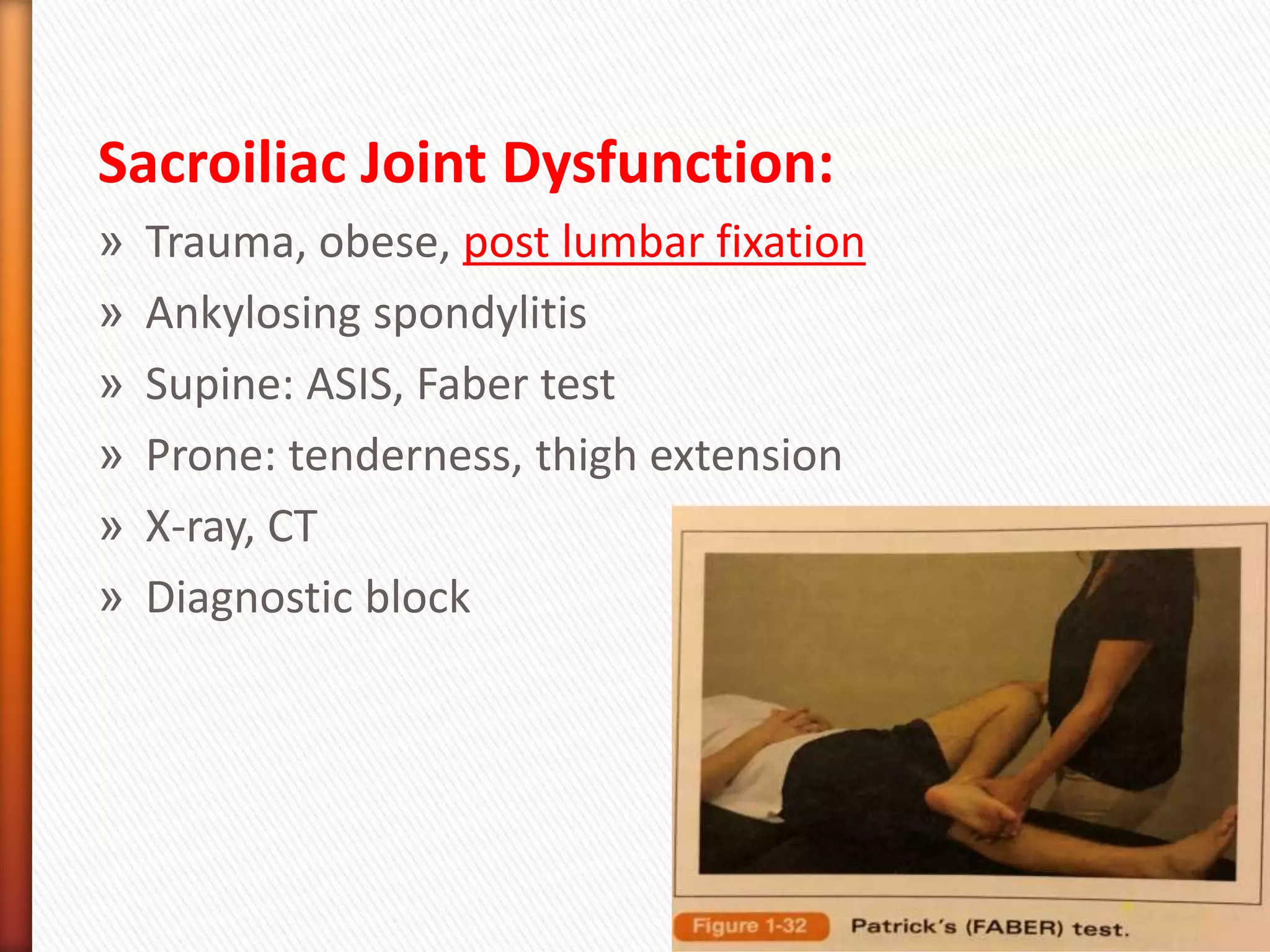 Sacroiliac Joint Dysfunction:

» Trauma, obese, post lumbar fixation
» Ankylosing spondylitis
» Supine: ASIS, Faber test
» Prone: tenderness, thigh extension
» X-ray, CT
» Diagnostic block

Figure 1-32 Patrick's (FABER) test.